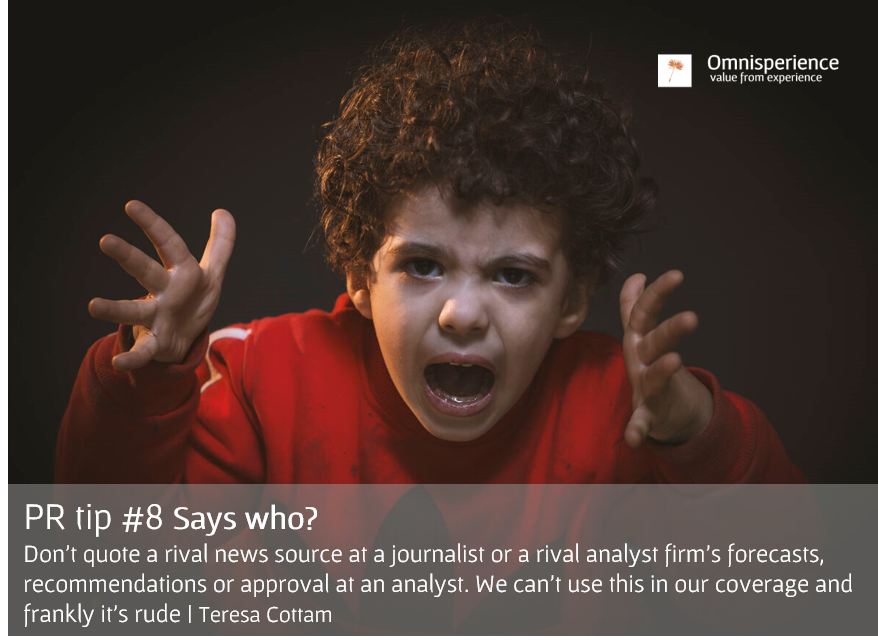 Omnisperience
value from experience

PR tip #8 Says who?

Don't quote a rival news source at a journalist or a rival analyst firm's forecasts, recommendations or approval at an analyst. We can't use this in our coverage and frankly it's rude | Teresa Cottam